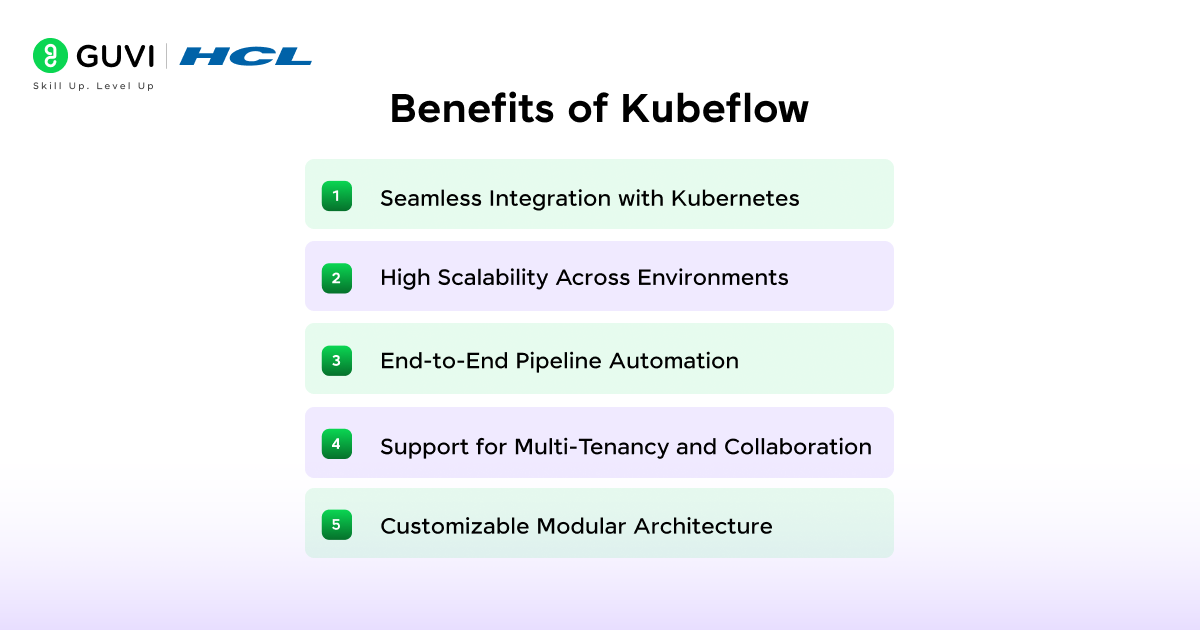 GUVI | HCL
Skill Up. Level Up

Benefits of Kubeflow

1 Seamless Integration with Kubernetes

2 High Scalability Across Environments

3 End-to-End Pipeline Automation

4 Support for Multi-Tenancy and Collaboration

5 Customizable Modular Architecture